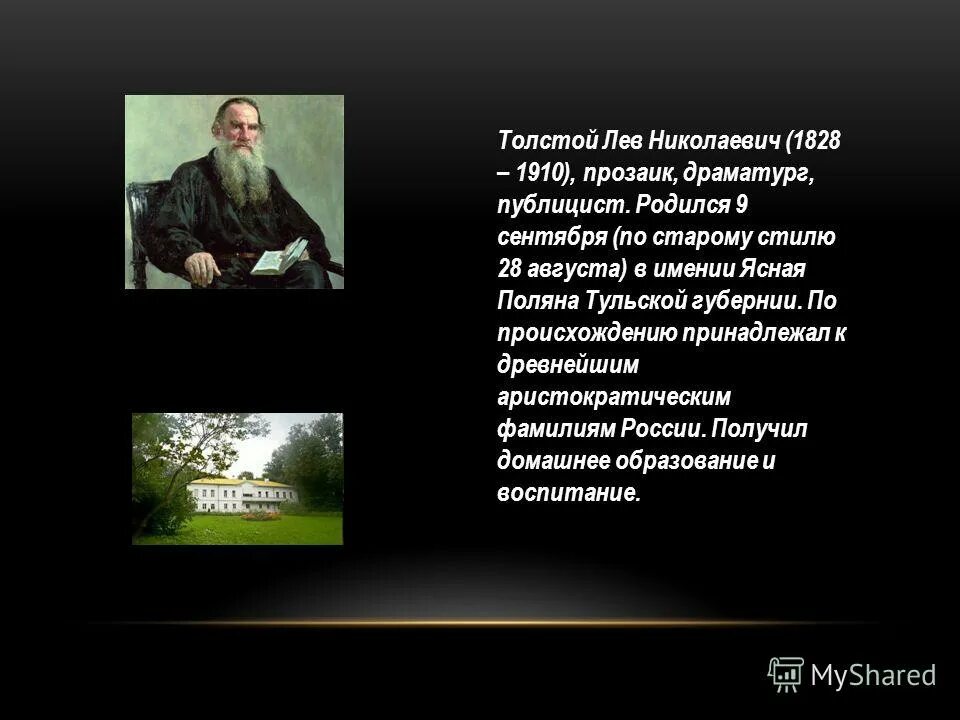 Толстой Лев Николаевич (1828 – 1910), прозаик, драматург, публицист. Родился 9 сентября (по старому стилю 28 августа) в имении Ясная Поляна Тульской губернии. По происхождению принадлежал к древнейшим аристократическим фамилиям России. Получил домашнее образование и воспитание.

MyShared